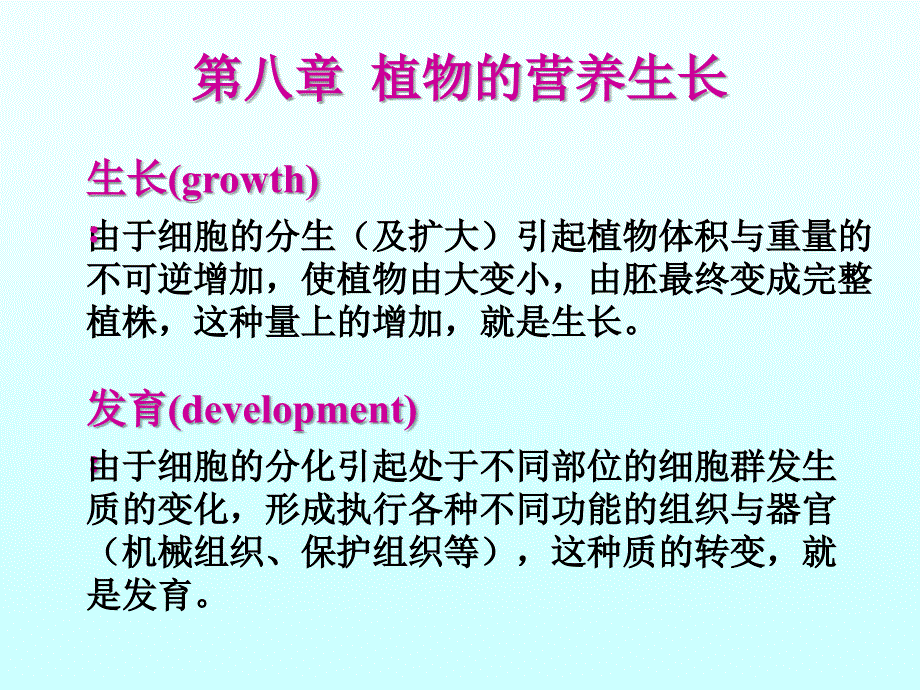 第八章 植物的营养生长

生长(growth)

由于细胞的分生（及扩大）引起植物体积与重量的不可逆增加，使植物由大变小，由胚最终变成完整植株，这种量上的增加，就是生长。

发育(development)

由于细胞的分化引起处于不同部位的细胞群发生质的变化，形成执行各种不同功能的组织与器官（机械组织、保护组织等），这种质的转变，就是发育。